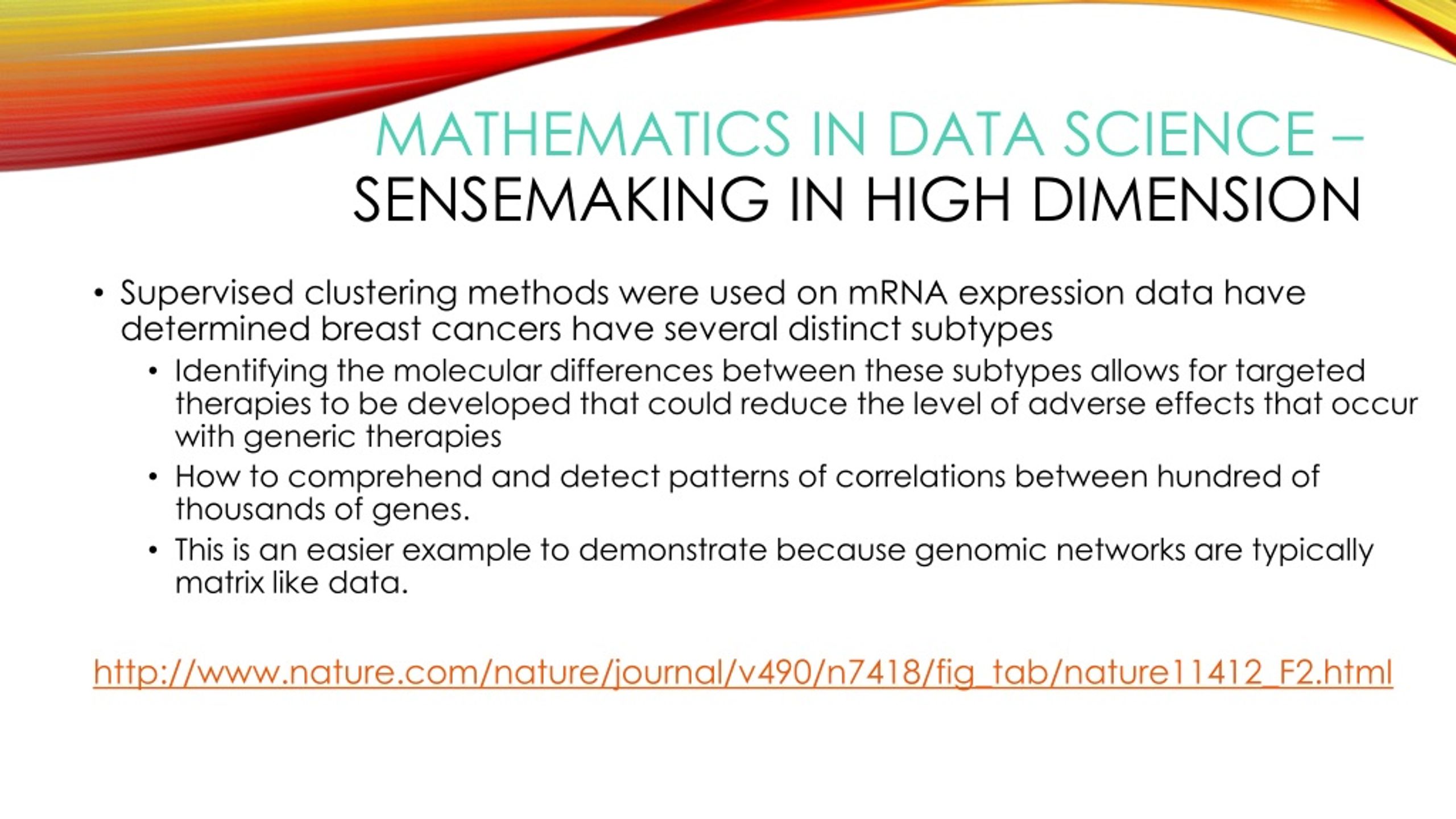 MATHEMATICS IN DATA SCIENCE – SENSEMAKING IN HIGH DIMENSION

• Supervised clustering methods were used on mRNA expression data have determined breast cancers have several distinct subtypes

• Identifying the molecular differences between these subtypes allows for targeted therapies to be developed that could reduce the level of adverse effects that occur with generic therapies

• How to comprehend and detect patterns of correlations between hundred of thousands of genes.

• This is an easier example to demonstrate because genomic networks are typically matrix like data.

http://www.nature.com/nature/journal/v490/n7418/fig_tab/nature11412_F2.html